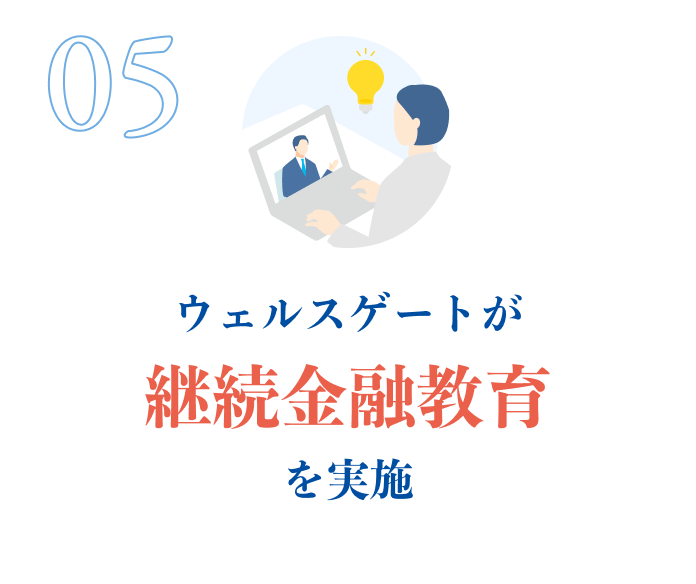 05

ウェルスゲートが
継続金融教育
を実施